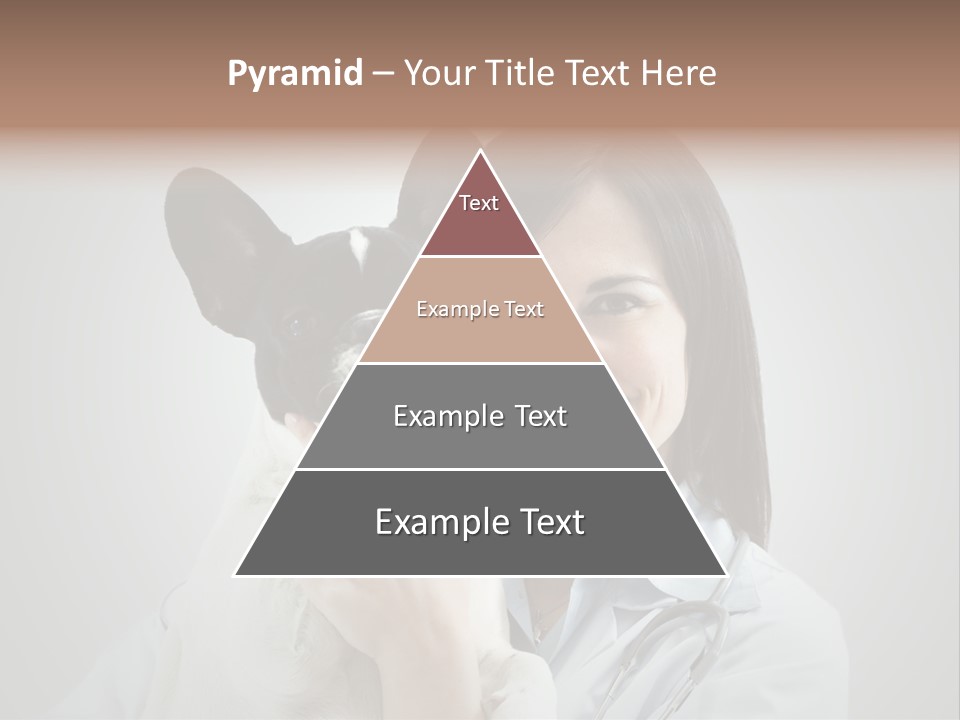 Pyramid – Your Title Text Here

Text

Example Text

Example Text

Example Text